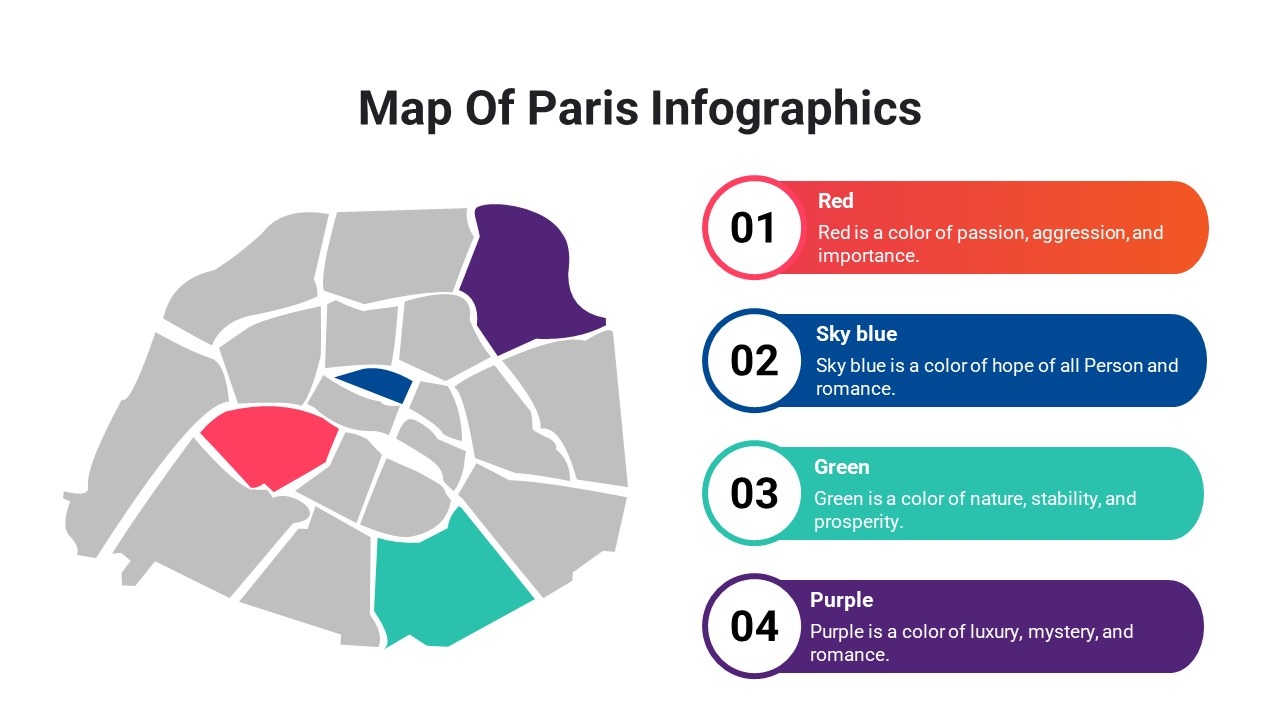 Map Of Paris Infographics

01
Red
Red is a color of passion, aggression, and importance.

02
Sky blue
Sky blue is a color of hope of all Person and romance.

03
Green
Green is a color of nature, stability, and prosperity.

04
Purple
Purple is a color of luxury, mystery, and romance.